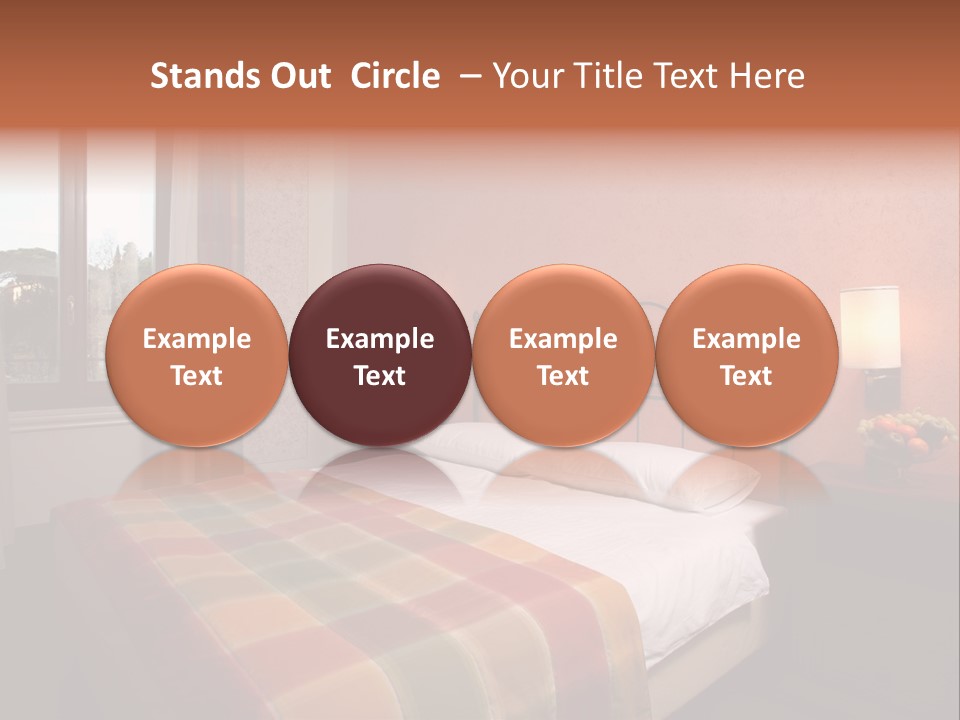 Stands Out Circle – Your Title Text Here

Example Text

Example Text

Example Text

Example Text